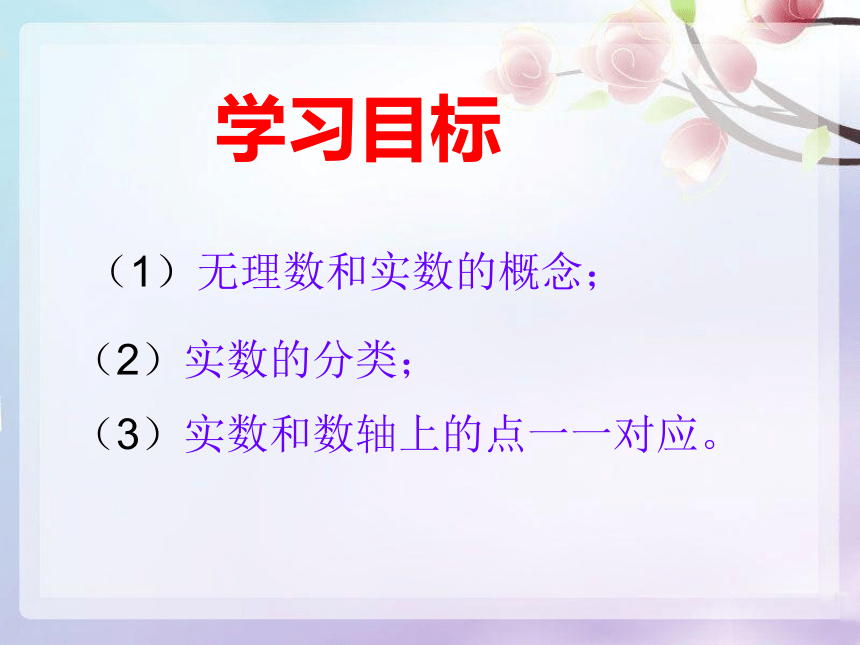 学习目标

（1）无理数和实数的概念；

（2）实数的分类；

（3）实数和数轴上的点一一对应。